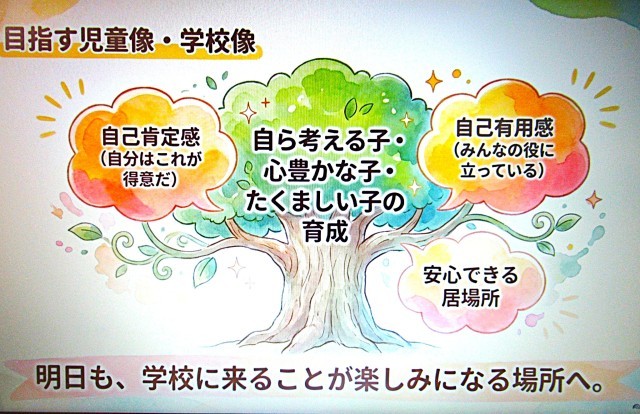 目指す児童像・学校像

自己肯定感
(自分はこれが得意だ)

自ら考える子・
心豊かな子・
たくましい子の
育成

自己有用感
(みんなの役に立っている)

安心できる
居場所

明日も、学校に来ることが楽しみになる場所へ。